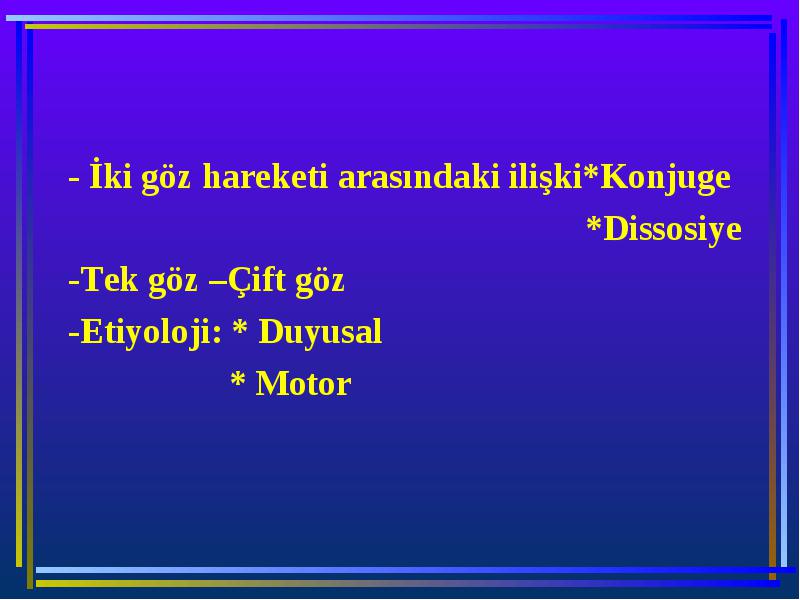 - İki göz hareketi arasındaki ilişki*Konjuge

*Dissosiye

-Tek göz –Çift göz

-Etiyoloji: * Duyusal

* Motor